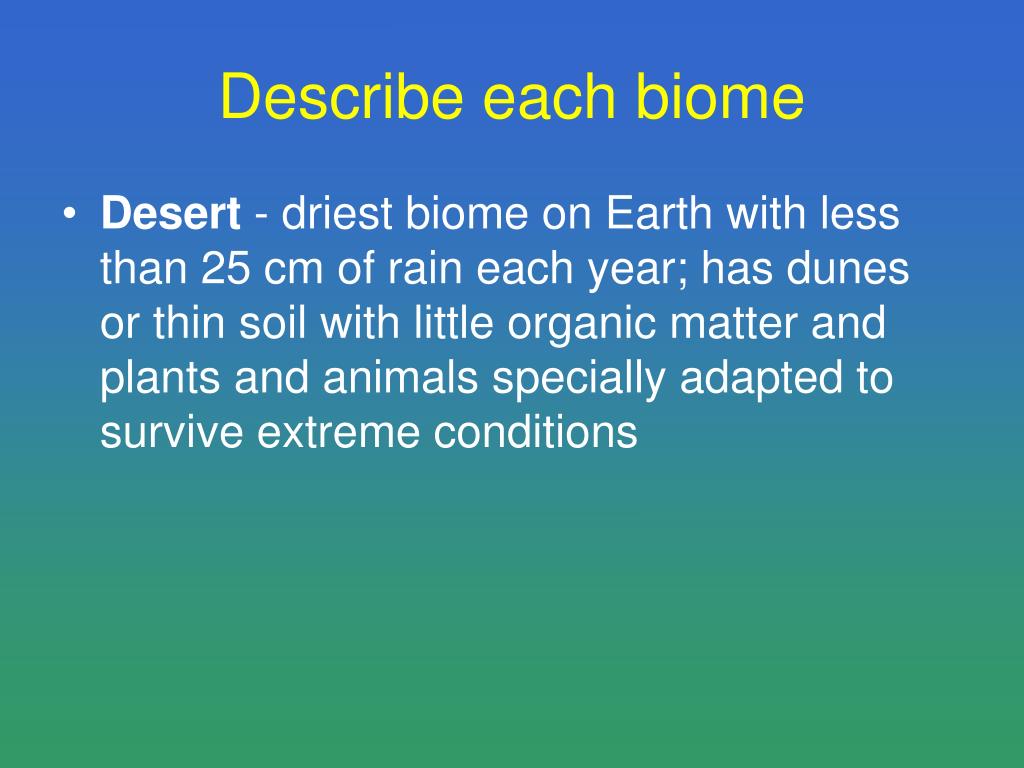 Describe each biome

• Desert - driest biome on Earth with less than 25 cm of rain each year; has dunes or thin soil with little organic matter and plants and animals specially adapted to survive extreme conditions